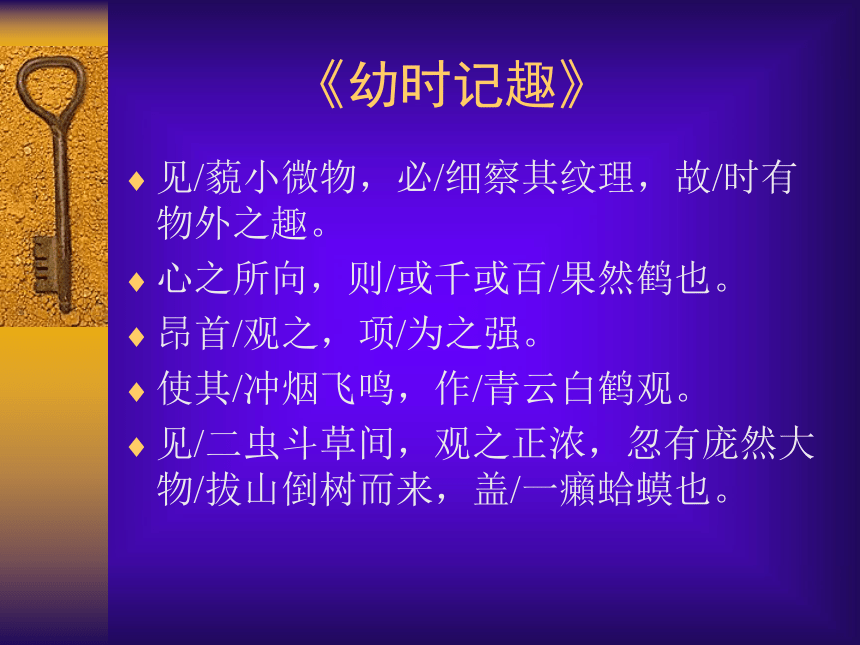 《幼时记趣》

♦ 见/藐小微物，必/细察其纹理，故/时有物外之趣。

♦ 心之所向，则/或千或百/果然鹤也。

♦ 昂首/观之，项/为之强。

♦ 使其/冲烟飞鸣，作/青云白鹤观。

♦ 见/二虫斗草间，观之正浓，忽有庞然大物/拔山倒树而来，盖/一癞蛤蟆也。